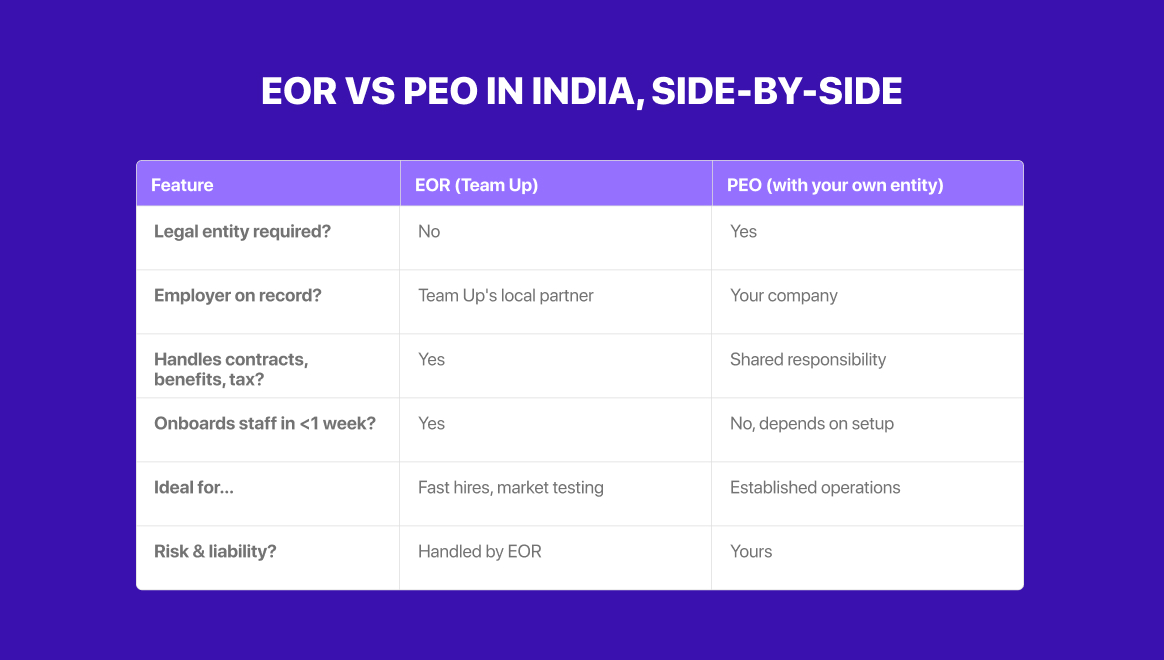 EOR VS PEO IN INDIA, SIDE-BY-SIDE

| Feature | EOR (Team Up) | PEO (with your own entity) |
|---|---|---|
| Legal entity required? | No | Yes |
| Employer on record? | Team Up's local partner | Your company |
| Handles contracts, benefits, tax? | Yes | Shared responsibility |
| Onboards staff in <1 week? | Yes | No, depends on setup |
| Ideal for... | Fast hires, market testing | Established operations |
| Risk & liability? | Handled by EOR | Yours |